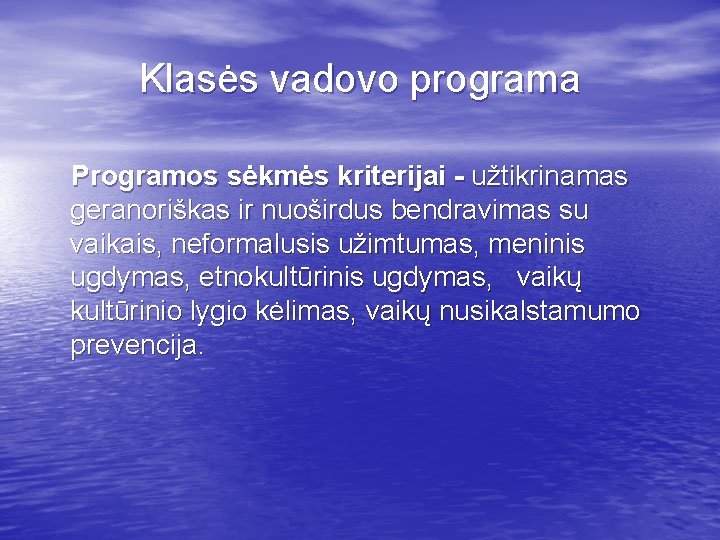 Klasės vadovo programa

Programos sėkmės kriterijai - užtikrinamas geranoriškas ir nuoširdus bendravimas su vaikais, neformalusis užimtumas, meninis ugdymas, etnokultūrinis ugdymas,   vaikų kultūrinio lygio kėlimas, vaikų nusikalstamumo prevencija.